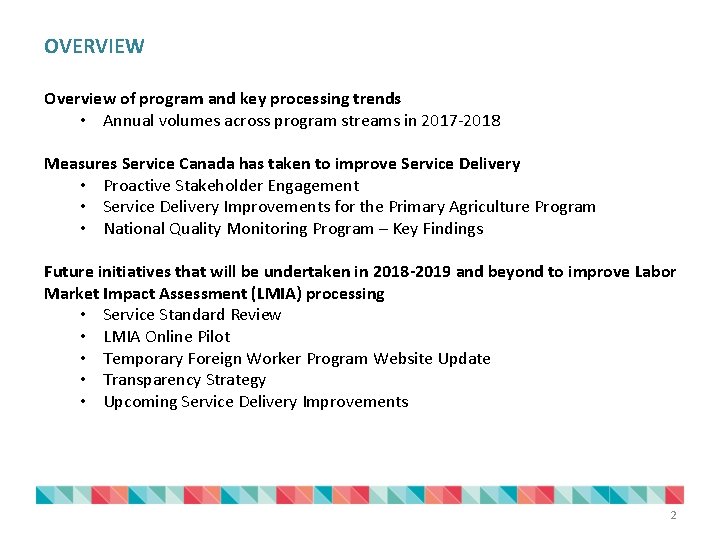 OVERVIEW

Overview of program and key processing trends
• Annual volumes across program streams in 2017-2018

Measures Service Canada has taken to improve Service Delivery
• Proactive Stakeholder Engagement
• Service Delivery Improvements for the Primary Agriculture Program
• National Quality Monitoring Program – Key Findings

Future initiatives that will be undertaken in 2018-2019 and beyond to improve Labor Market Impact Assessment (LMIA) processing
• Service Standard Review
• LMIA Online Pilot
• Temporary Foreign Worker Program Website Update
• Transparency Strategy
• Upcoming Service Delivery Improvements

2